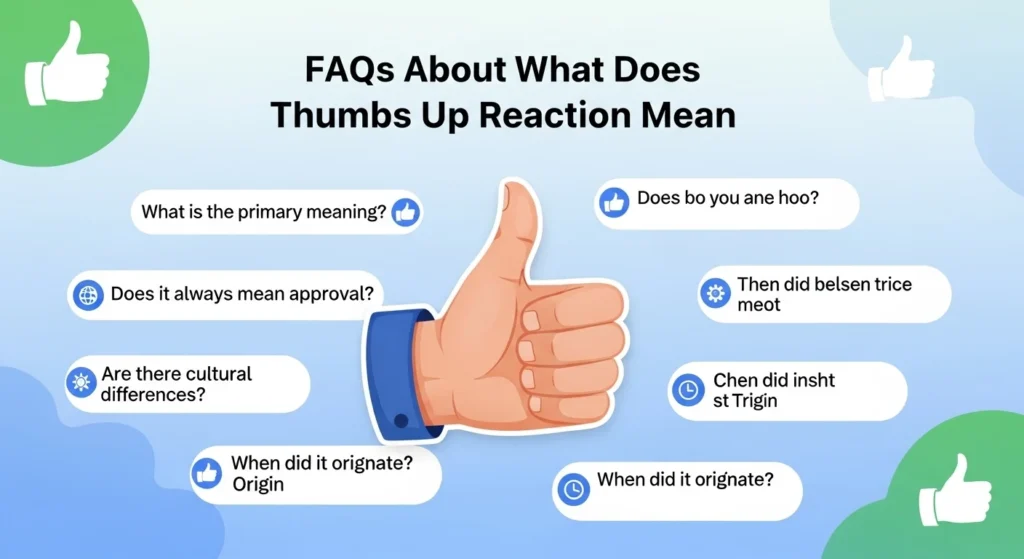 FAQs About What Does Thumbs Up Reaction Mean

What is the primary meaning?

Does it always mean approval?

Are there cultural differences?

When did it orignate? Origin

Does bo you ane hoo?

Then did belsen trice meot

Chen did insht st Trigin

When did it orignate?